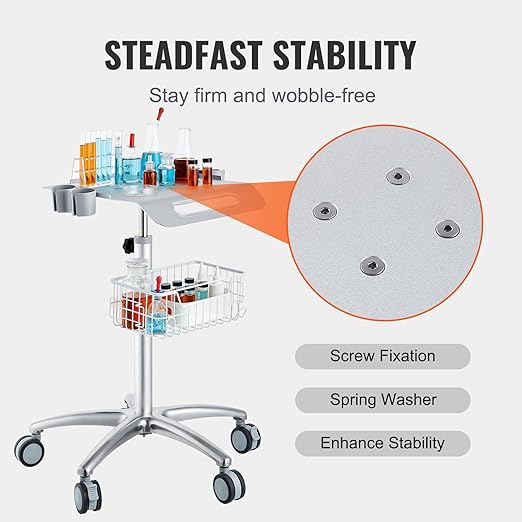 STEADFAST STABILITY

Stay firm and wobble-free

Screw Fixation

Spring Washer

Enhance Stability